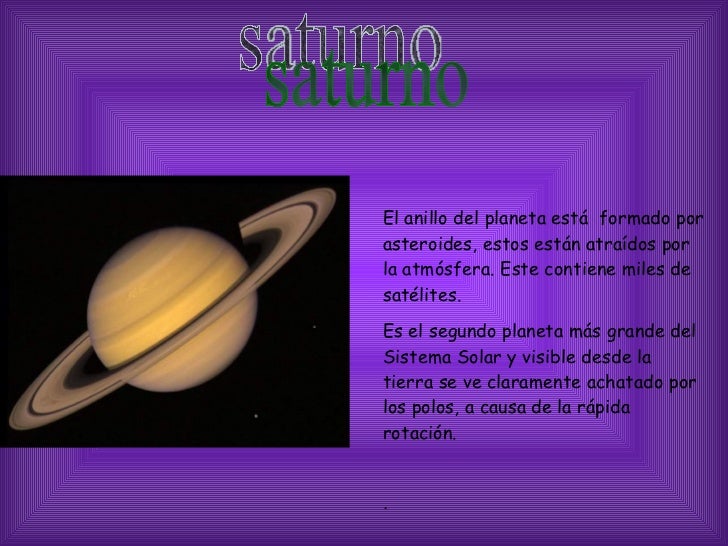 saturno
saturno

El anillo del planeta está formado por asteroides, estos están atraídos por la atmósfera. Este contiene miles de satélites.

Es el segundo planeta más grande del Sistema Solar y visible desde la tierra se ve claramente achatado por los polos, a causa de la rápida rotación.

.